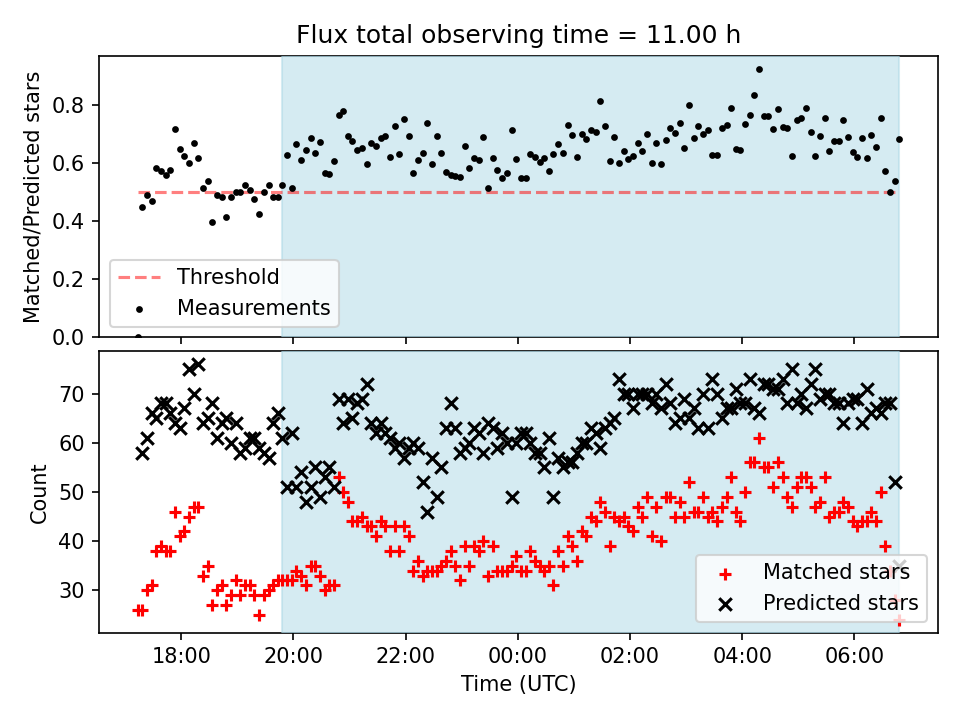 Flux total observing time = 11.00 h

Matched/Predicted stars

0.8
0.6
0.4
0.2
0.0

Threshold
Measurements

Count

70
60
50
40
30

Matched stars
Predicted stars

18:00
20:00
22:00
00:00
02:00
04:00
06:00

Time (UTC)